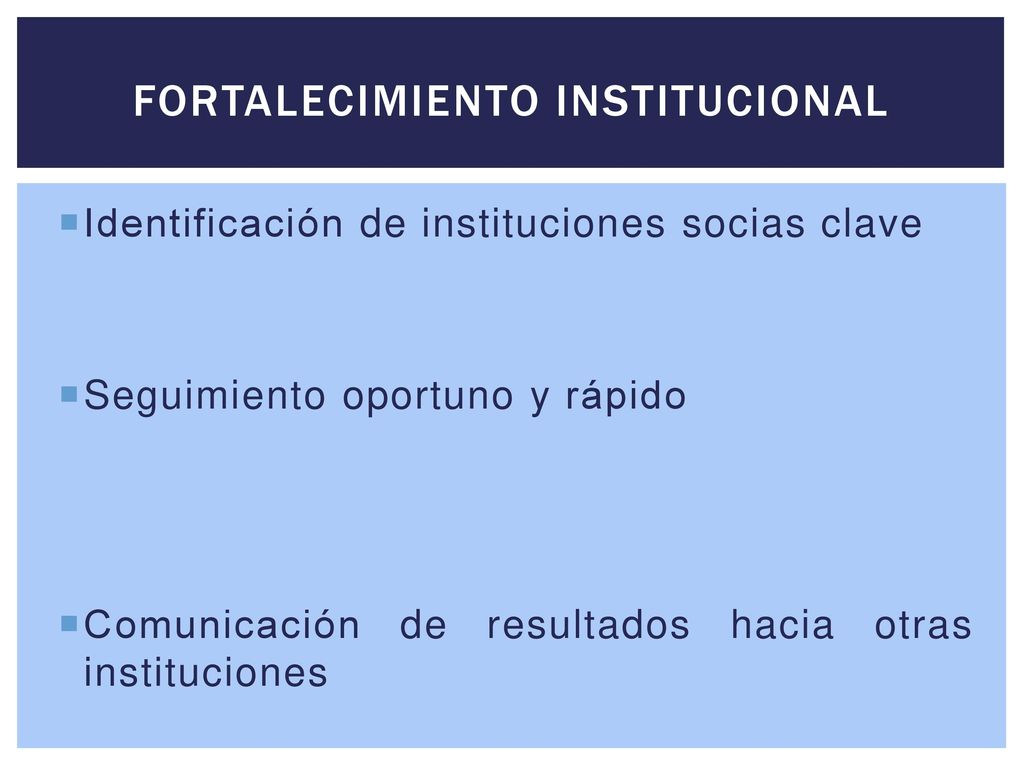 FORTALECIMIENTO INSTITUCIONAL

Identificación de instituciones socias clave

Seguimiento oportuno y rápido

Comunicación de resultados hacia otras instituciones